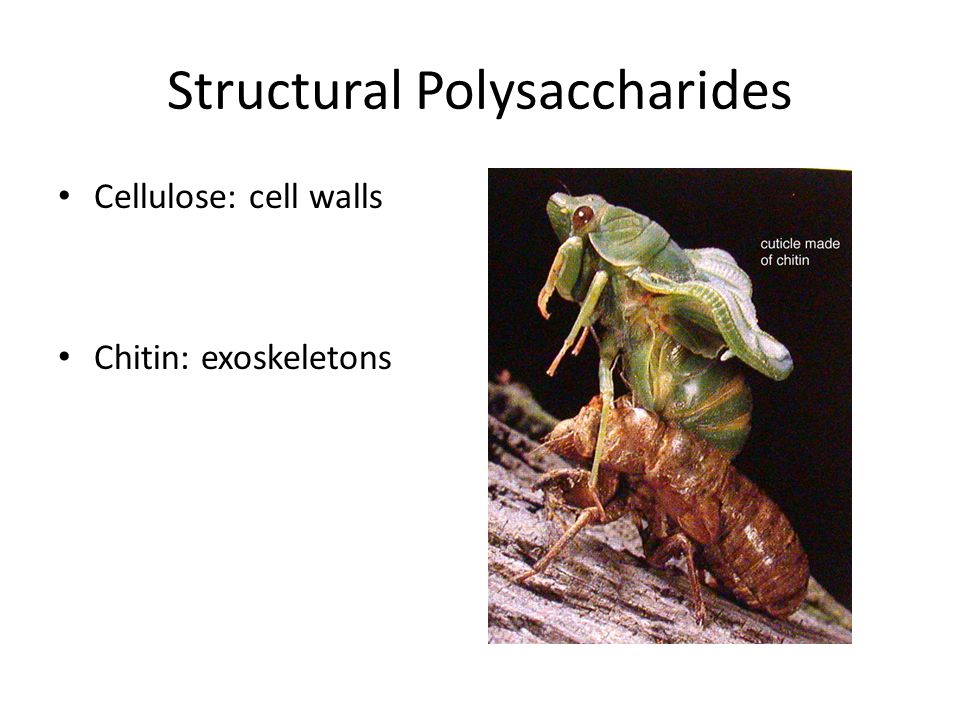 Structural Polysaccharides

• Cellulose: cell walls

• Chitin: exoskeletons

cuticle made of chitin